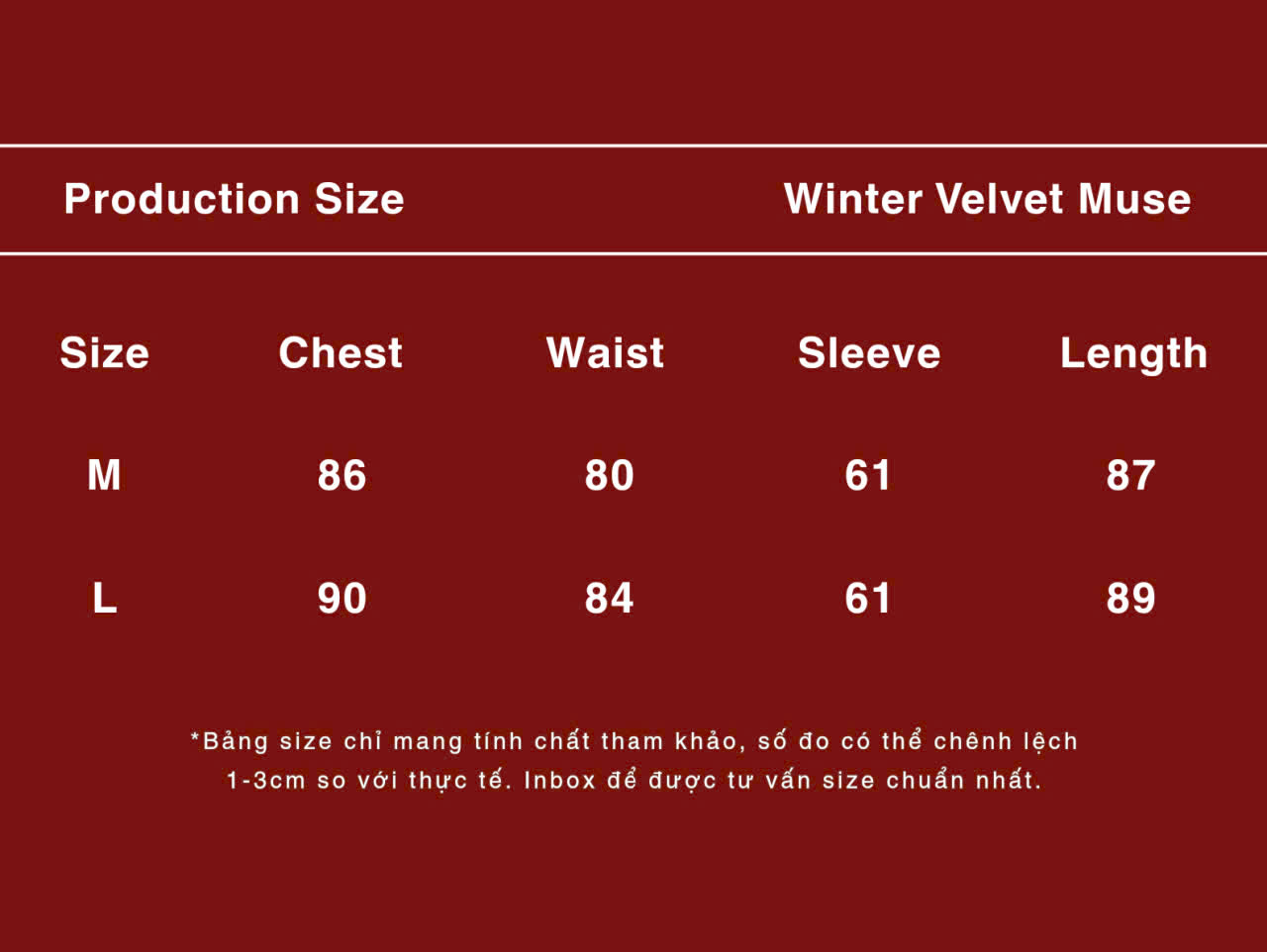 Production Size

Winter Velvet Muse

| Size | Chest | Waist | Sleeve | Length |
|---|---|---|---|---|
| M | 86 | 80 | 61 | 87 |
| L | 90 | 84 | 61 | 89 |

*Bảng size chỉ mang tính chất tham khảo, số đo có thể chênh lệch 1-3cm so với thực tế. Inbox để được tư vấn size chuẩn nhất.